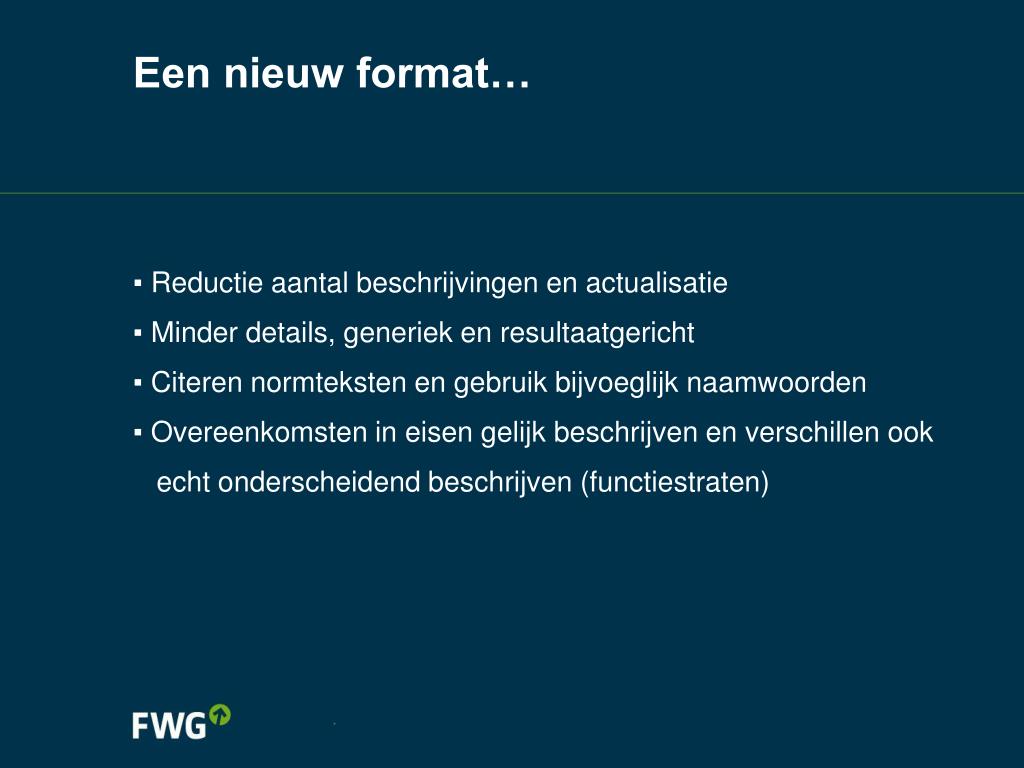 Een nieuw format…

▪ Reductie aantal beschrijvingen en actualisatie

▪ Minder details, generiek en resultaatgericht

▪ Citeren normteksten en gebruik bijvoeglijk naamwoorden

▪ Overeenkomsten in eisen gelijk beschrijven en verschillen ook echt onderscheidend beschrijven (functiestraten)

FWG